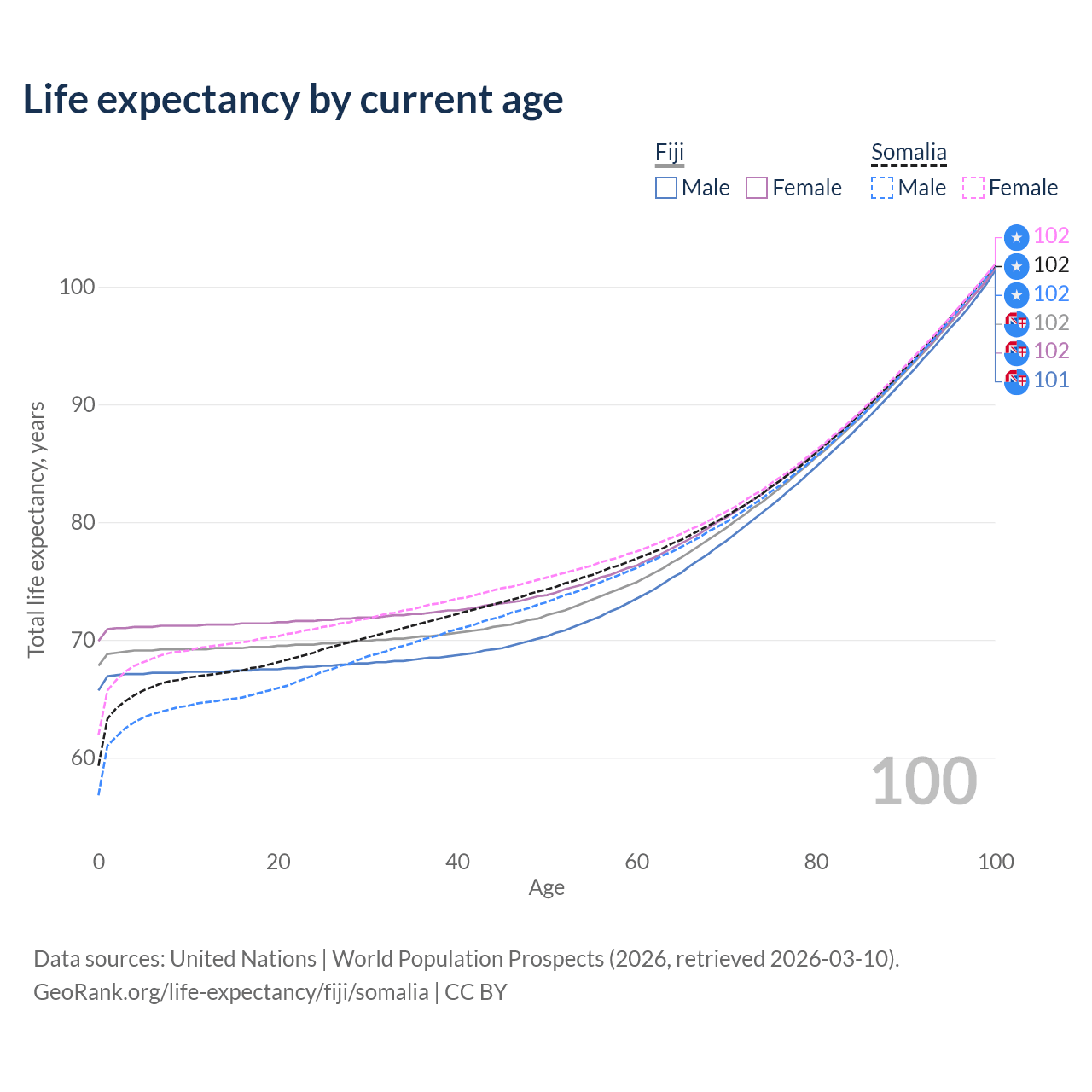 Life expectancy by current age

Fiji
Male Female

Somalia
Male Female

102
102
102
102
102
101

100
90
80
70
60

Total life expectancy, years

100

0 20 40 60 80 100
Age

Data sources: United Nations | World Population Prospects (2026, retrieved 2026-03-10).
GeoRank.org/life-expectancy/fiji/somalia | CC BY